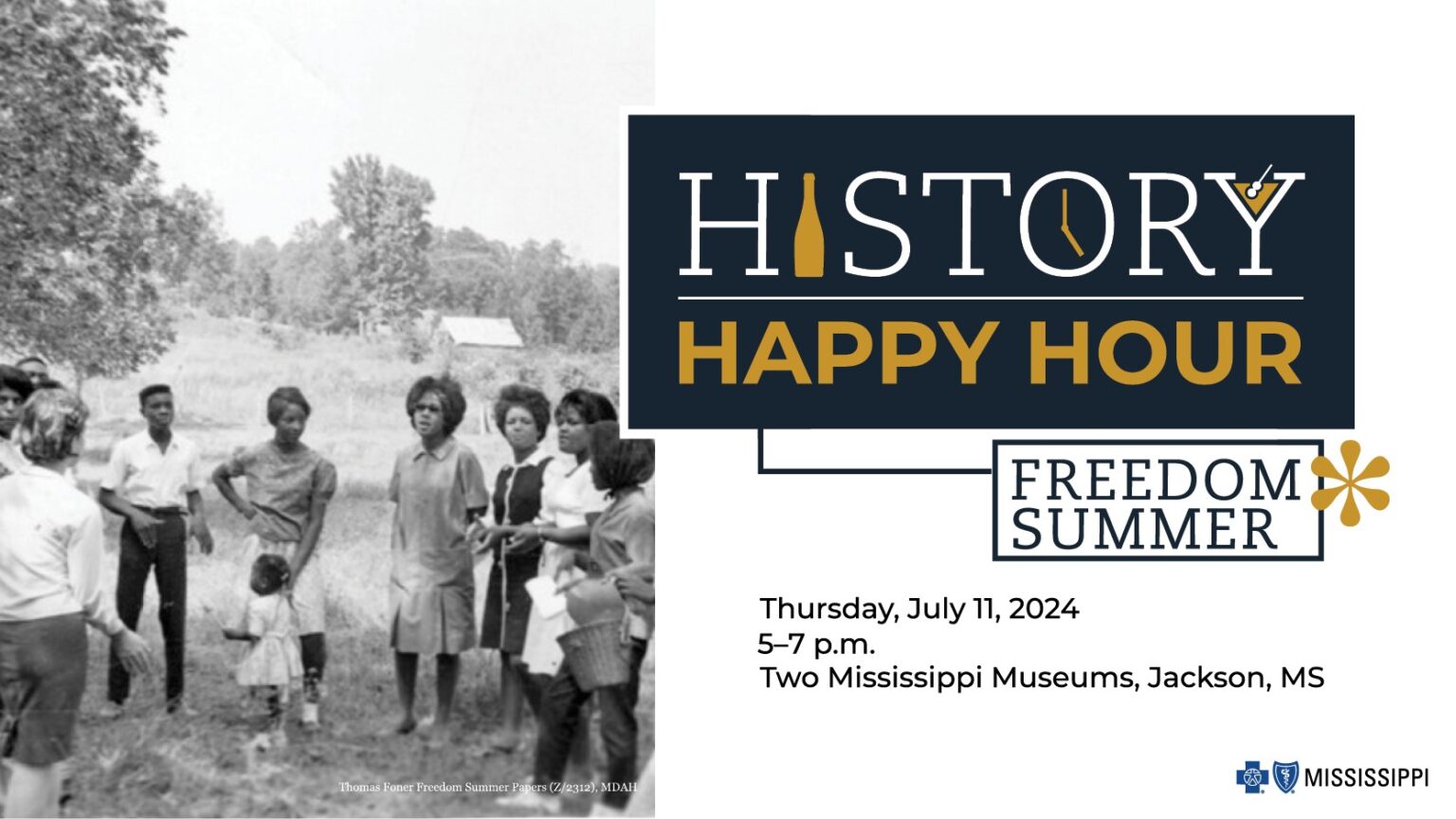 Thomas Foner Freedom Summer Papers (Z/2312), MDAH

HISTORY
HAPPY HOUR

FREEDOM SUMMER

Thursday, July 11, 2024
5–7 p.m.
Two Mississippi Museums, Jackson, MS

MISSISSIPPI